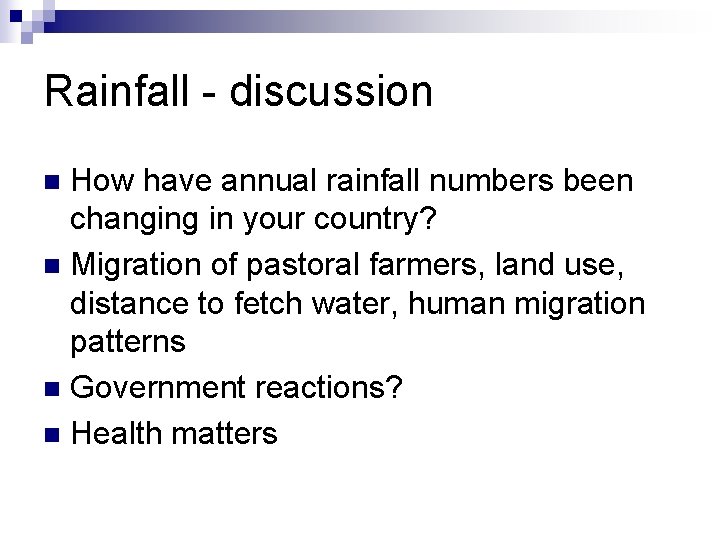 Rainfall - discussion

- How have annual rainfall numbers been changing in your country?
- Migration of pastoral farmers, land use, distance to fetch water, human migration patterns
- Government reactions?
- Health matters